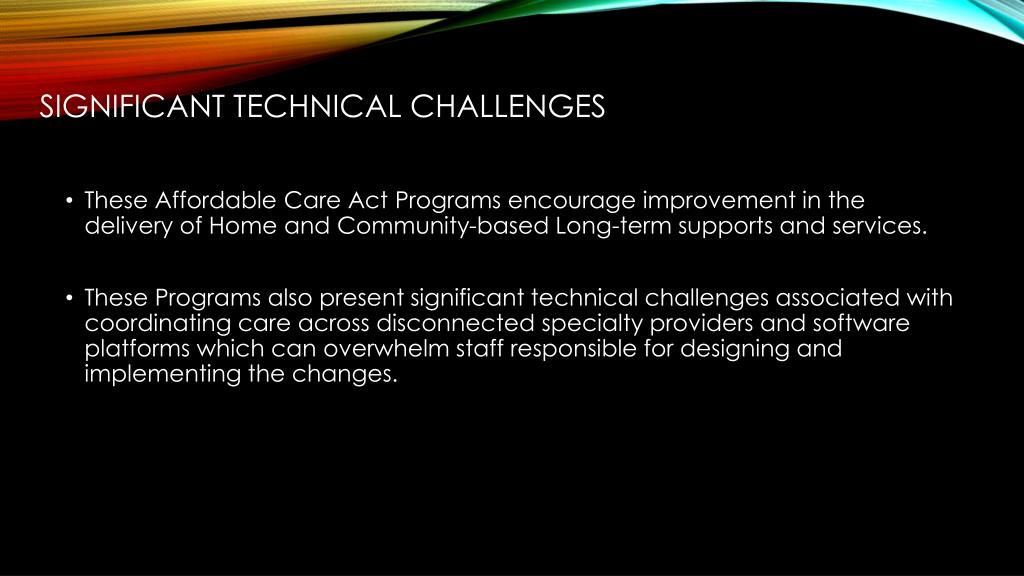 SIGNIFICANT TECHNICAL CHALLENGES

• These Affordable Care Act Programs encourage improvement in the delivery of Home and Community-based Long-term supports and services.

• These Programs also present significant technical challenges associated with coordinating care across disconnected specialty providers and software platforms which can overwhelm staff responsible for designing and implementing the changes.